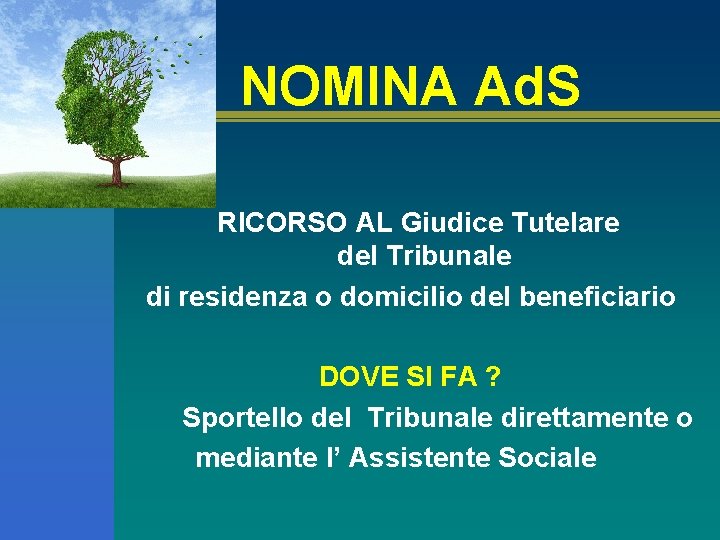 NOMINA AdS

RICORSO AL Giudice Tutelare del Tribunale di residenza o domicilio del beneficiario

DOVE SI FA ?

Sportello del Tribunale direttamente o mediante l’ Assistente Sociale